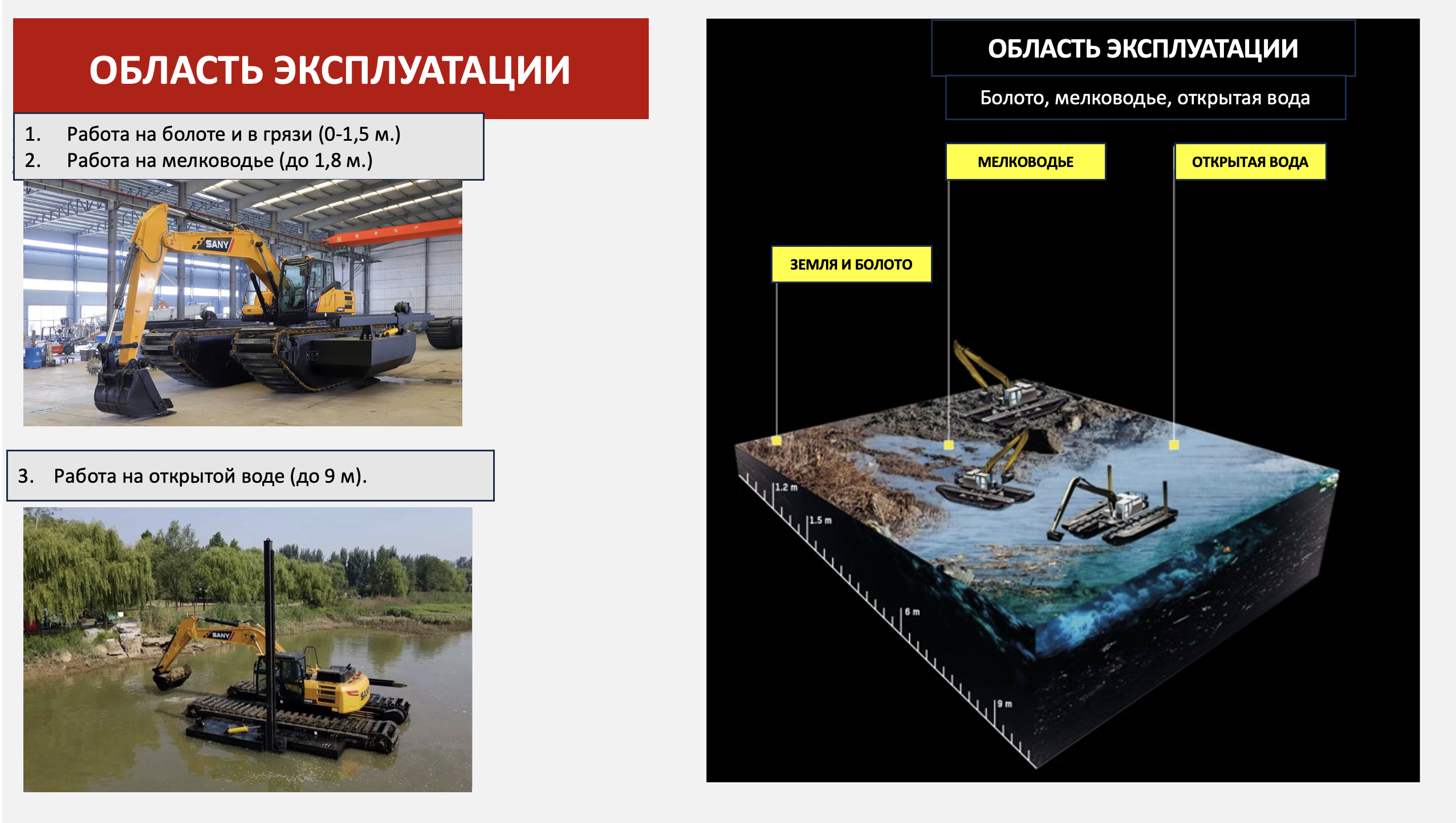 ОБЛАСТЬ ЭКСПЛУАТАЦИИ

1. Работа на болоте и в грязи (0-1,5 м.)
2. Работа на мелководье (до 1,8 м.)

SANY

3. Работа на открытой воде (до 9 м).

SANY

ОБЛАСТЬ ЭКСПЛУАТАЦИИ

Болото, мелководье, открытая вода

МЕЛКОВОДЬЕ

ОТКРЫТАЯ ВОДА

ЗЕМЛЯ И БОЛОТО

1.2 m

1.5 m

6 m

9 m